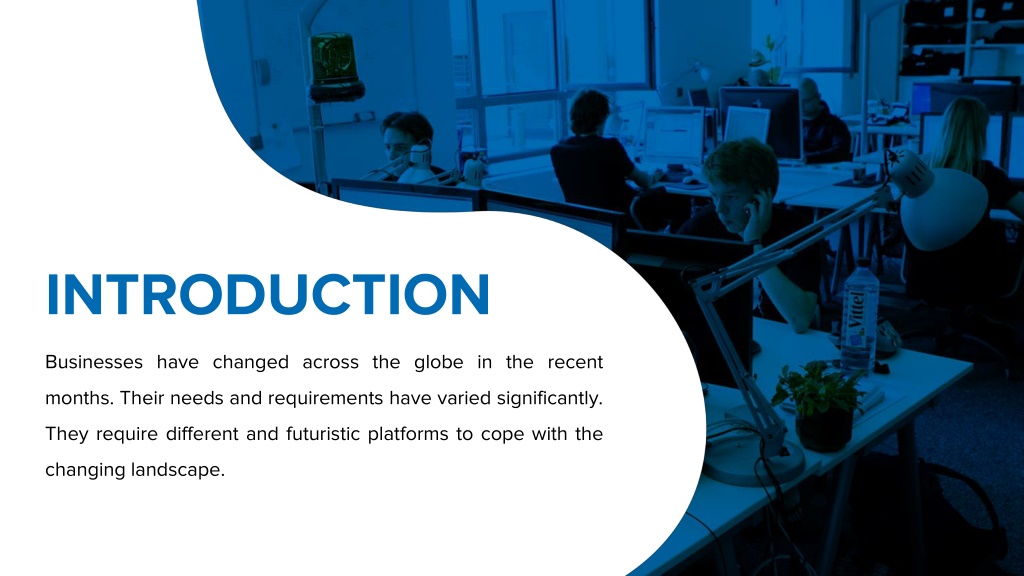 INTRODUCTION

Businesses have changed across the globe in the recent months. Their needs and requirements have varied significantly. They require different and futuristic platforms to cope with the changing landscape.

Vittel